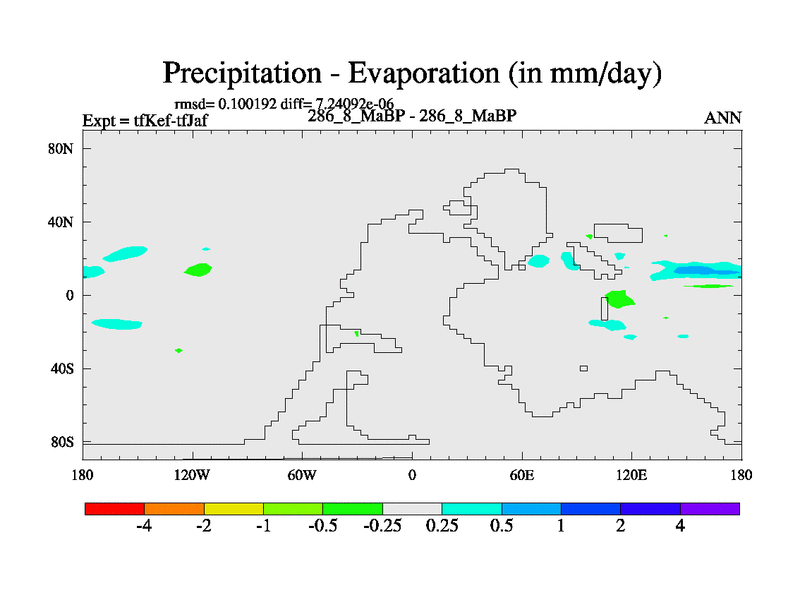 Precipitation - Evaporation (in mm/day)

rmsd= 0.100192 diff= 7.24092e-06

Expt = tfKef-tfJaf

286_8_MaBP - 286_8_MaBP

ANN

80N
40N
0
40S
80S

180 120W 60W 0 60E 120E 180

-4 -2 -1 -0.5 -0.25 0.25 0.5 1 2 4